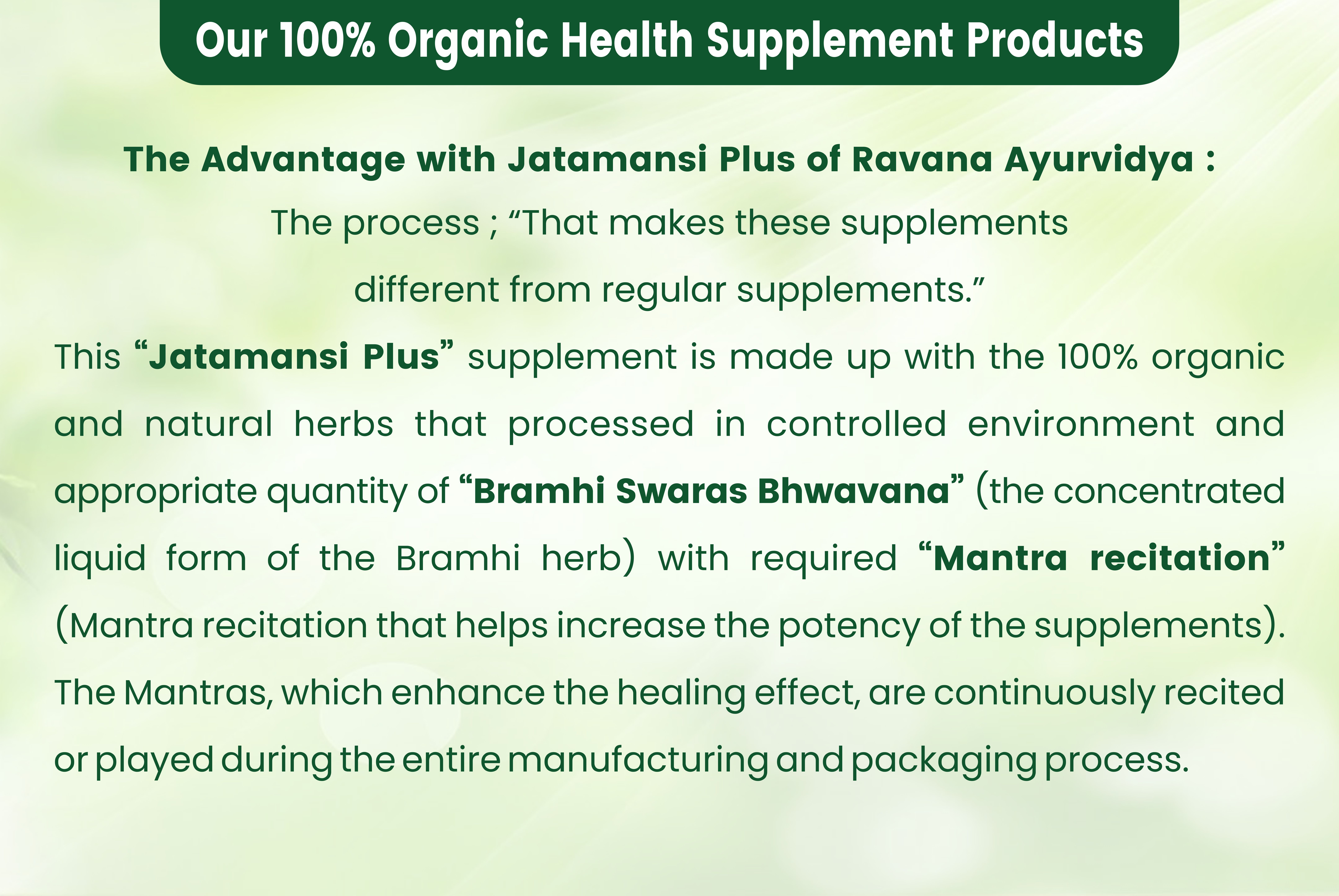 Our 100% Organic Health Supplement Products

The Advantage with Jatamansi Plus of Ravana Ayurvidya :

The process ; “That makes these supplements different from regular supplements.”

This “Jatamansi Plus” supplement is made up with the 100% organic and natural herbs that processed in controlled environment and appropriate quantity of “Bramhi Swaras Bhwavana” (the concentrated liquid form of the Bramhi herb) with required “Mantra recitation” (Mantra recitation that helps increase the potency of the supplements). The Mantras, which enhance the healing effect, are continuously recited or played during the entire manufacturing and packaging process.